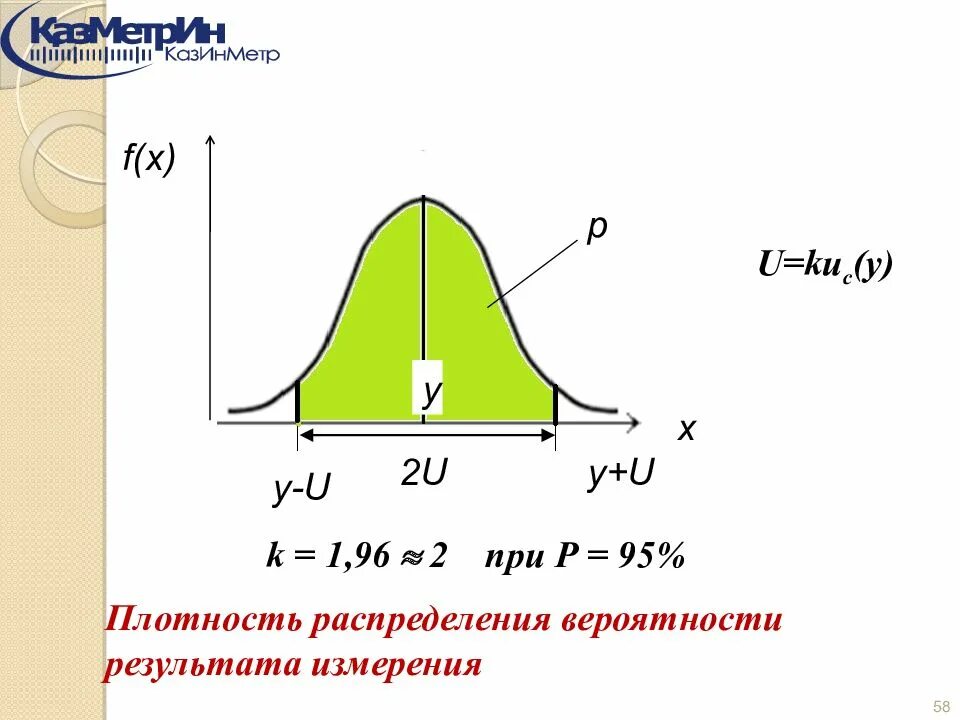 КазМетрИн
КазИнМетр

f(x)

p

$U=ku_c(y)$

y

x

y-U

2U

y+U

$k = 1,96 \approx 2$ при $P = 95\%$

Плотность распределения вероятности результата измерения

58